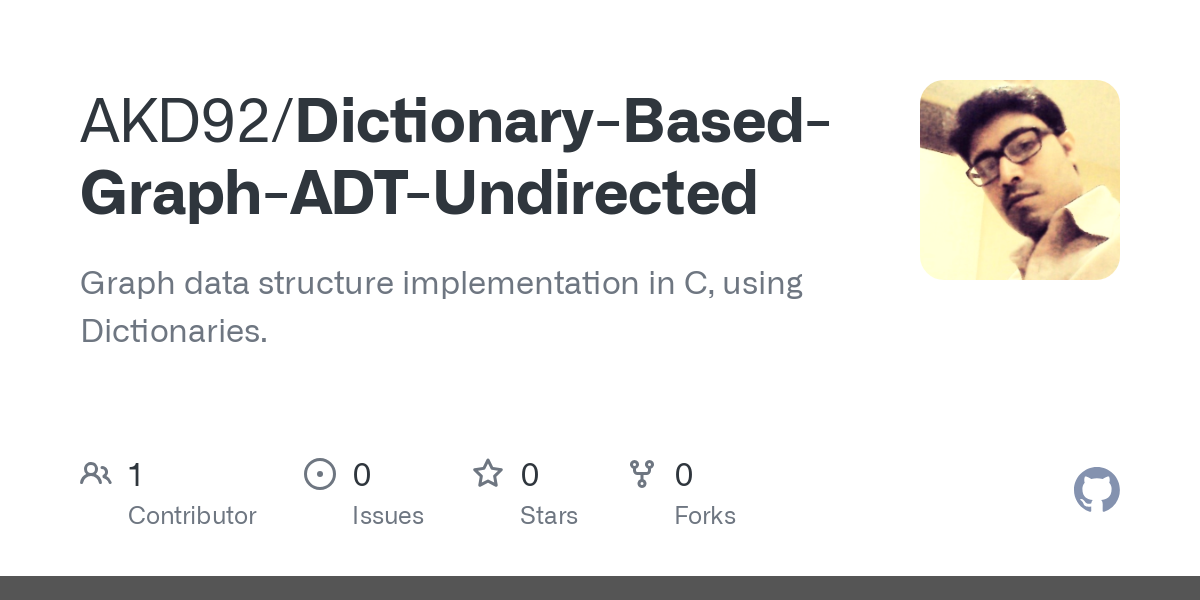 AKD92/Dictionary-Based-Graph-ADT-Undirected

Graph data structure implementation in C, using Dictionaries.

1
Contributor

0
Issues

0
Stars

0
Forks